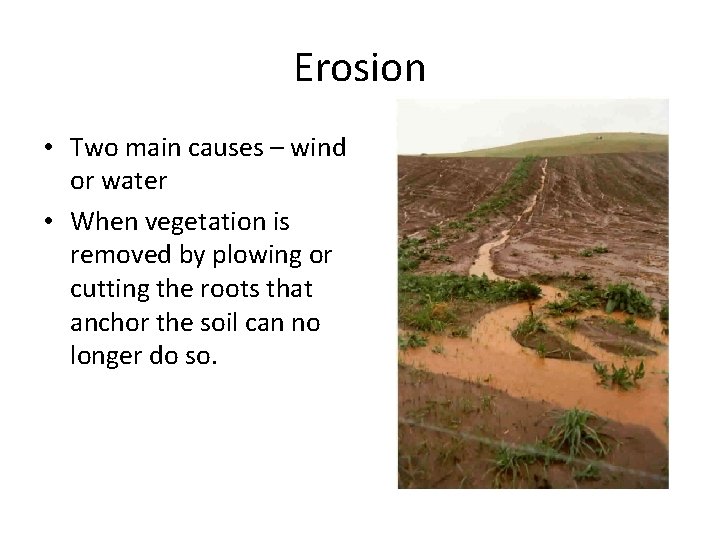 Erosion

• Two main causes – wind or water

• When vegetation is removed by plowing or cutting the roots that anchor the soil can no longer do so.